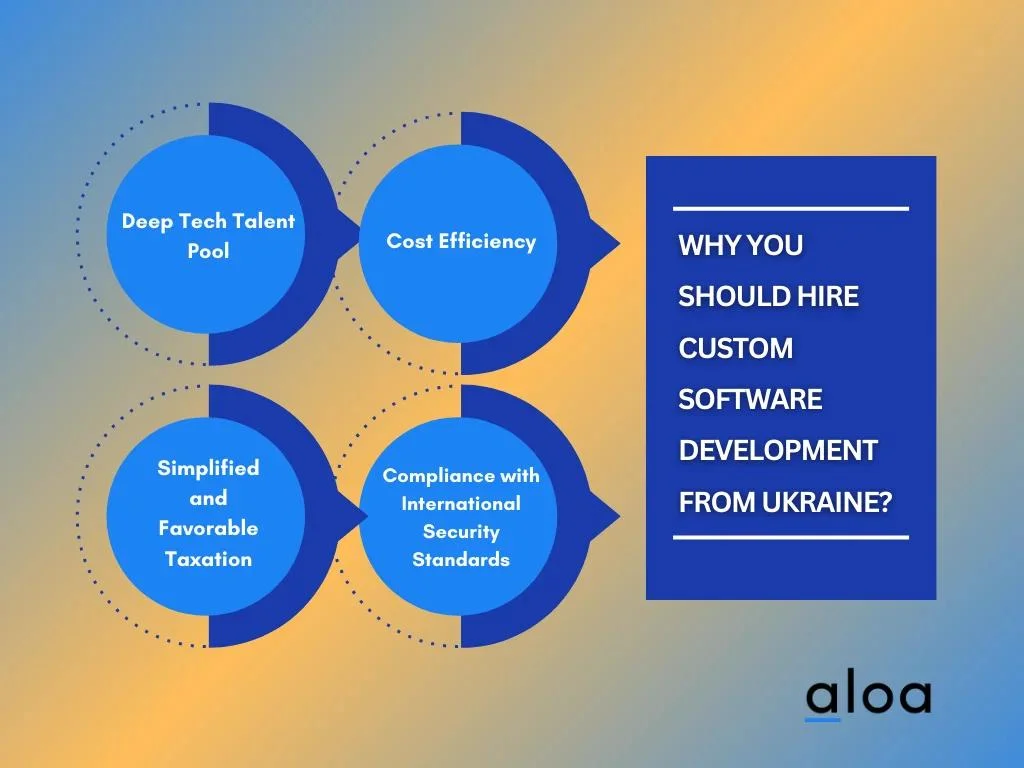 Deep Tech Talent Pool

Cost Efficiency

Simplified and Favorable Taxation

Compliance with International Security Standards

WHY YOU SHOULD HIRE CUSTOM SOFTWARE DEVELOPMENT FROM UKRAINE?

aloa